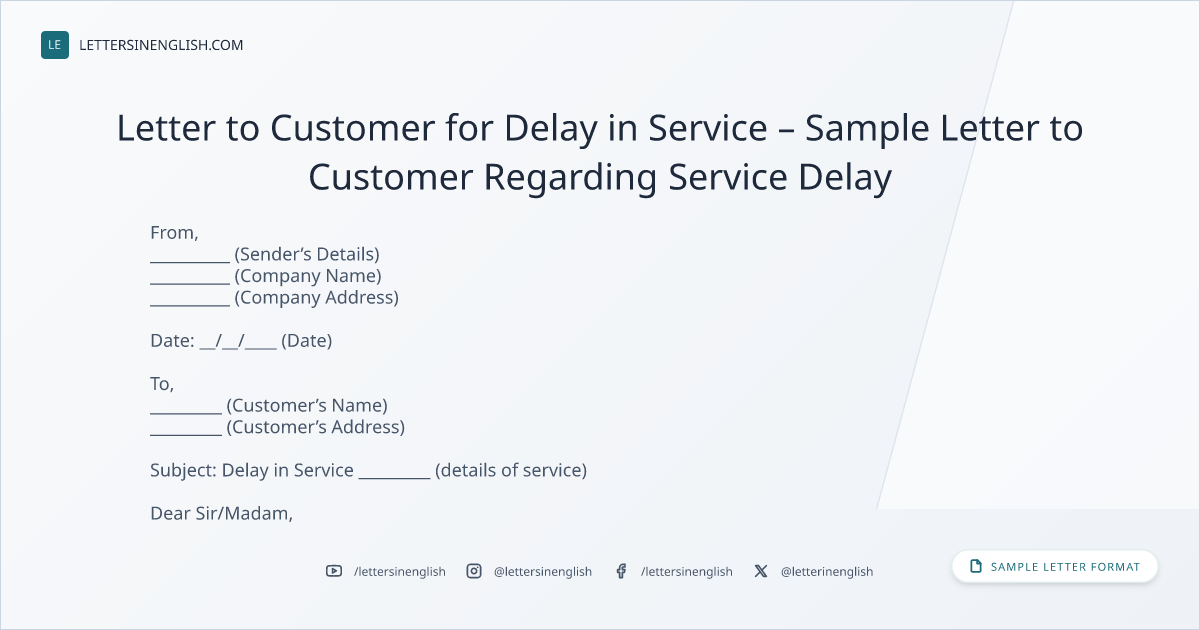 LE LETTERSINENGLISH.COM

Letter to Customer for Delay in Service – Sample Letter to Customer Regarding Service Delay

From,
__________ (Sender’s Details)
__________ (Company Name)
__________ (Company Address)

Date: __/__/____ (Date)

To,
_________ (Customer’s Name)
_________ (Customer’s Address)

Subject: Delay in Service _________ (details of service)

Dear Sir/Madam,

/lettersinenglish @lettersinenglish /lettersinenglish @letterinenglish

SAMPLE LETTER FORMAT